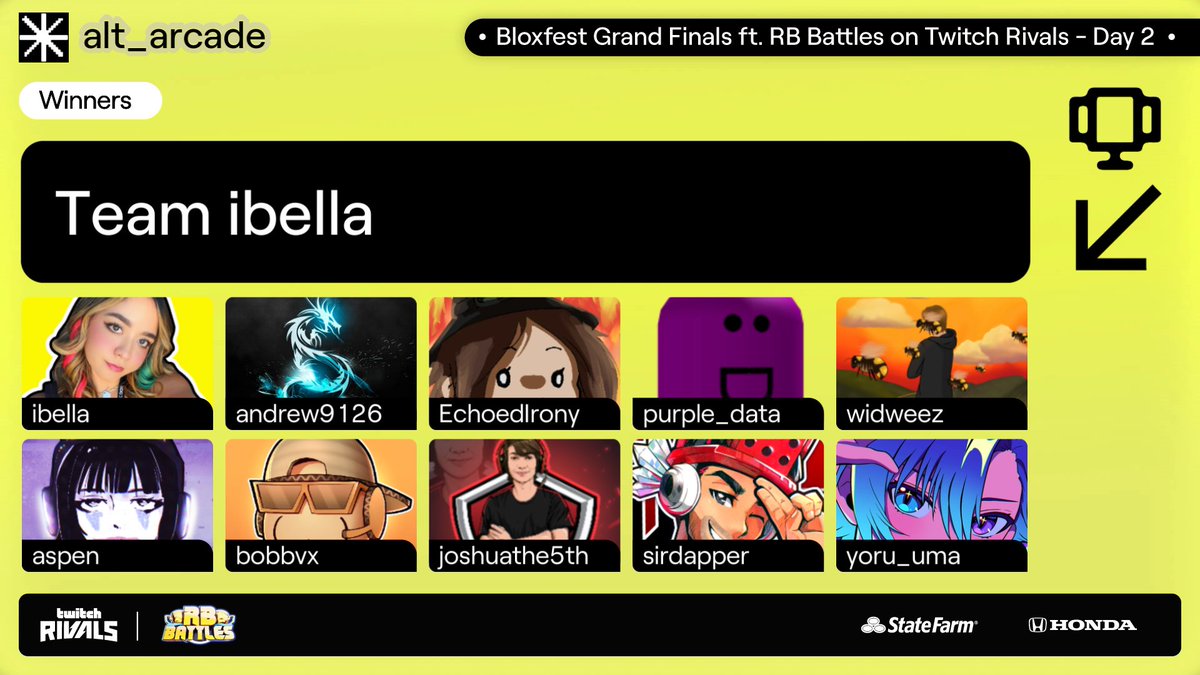 alt_arcade

• Bloxfest Grand Finals ft. RB Battles on Twitch Rivals - Day 2 •

Winners

Team ibella

ibella
andrew9126
EchoedIrony
purple_data
widweez
aspen
bobbvx
joshuathe5th
sirdapper
yoru_uma

twitch RIVALS
RB BATTLES
StateFarm
HONDA